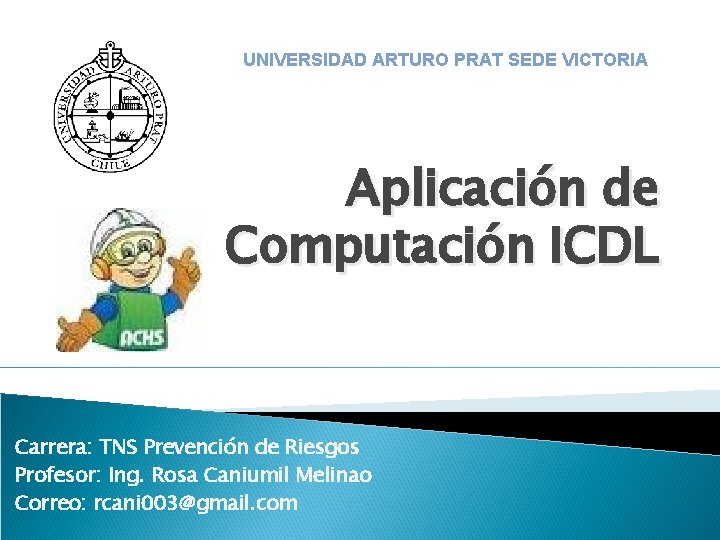 UNIVERSIDAD ARTURO PRAT SEDE VICTORIA

UNIVERSIDAD ARTURO PRAT CHILE

Aplicación de Computación ICDL

ACHS

Carrera: TNS Prevención de Riesgos
Profesor: Ing. Rosa Caniumil Melinao
Correo: rcani003@gmail.com